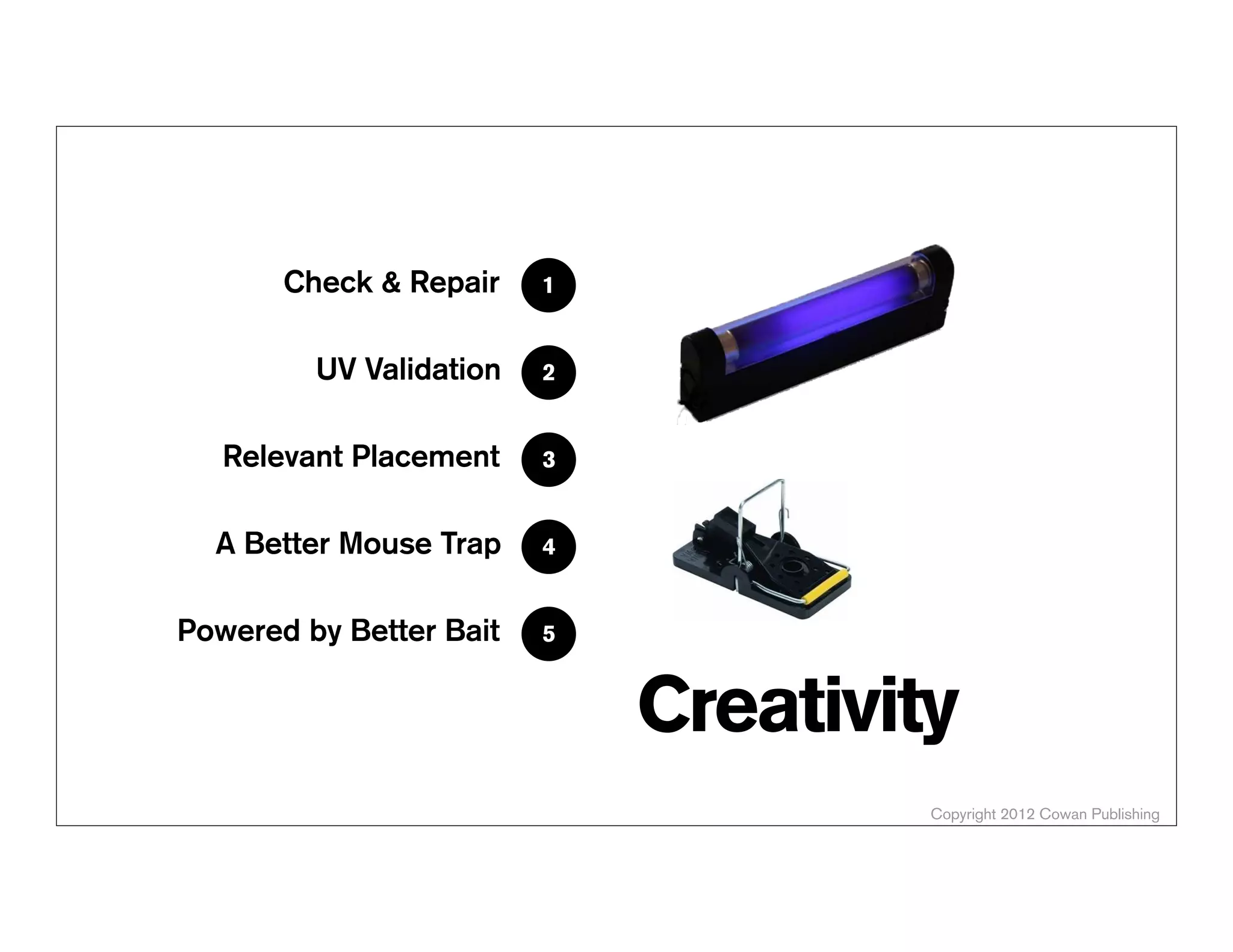 Check & Repair 1

UV Validation 2

Relevant Placement 3

A Better Mouse Trap 4

Powered by Better Bait 5

Creativity

Copyright 2012 Cowan Publishing